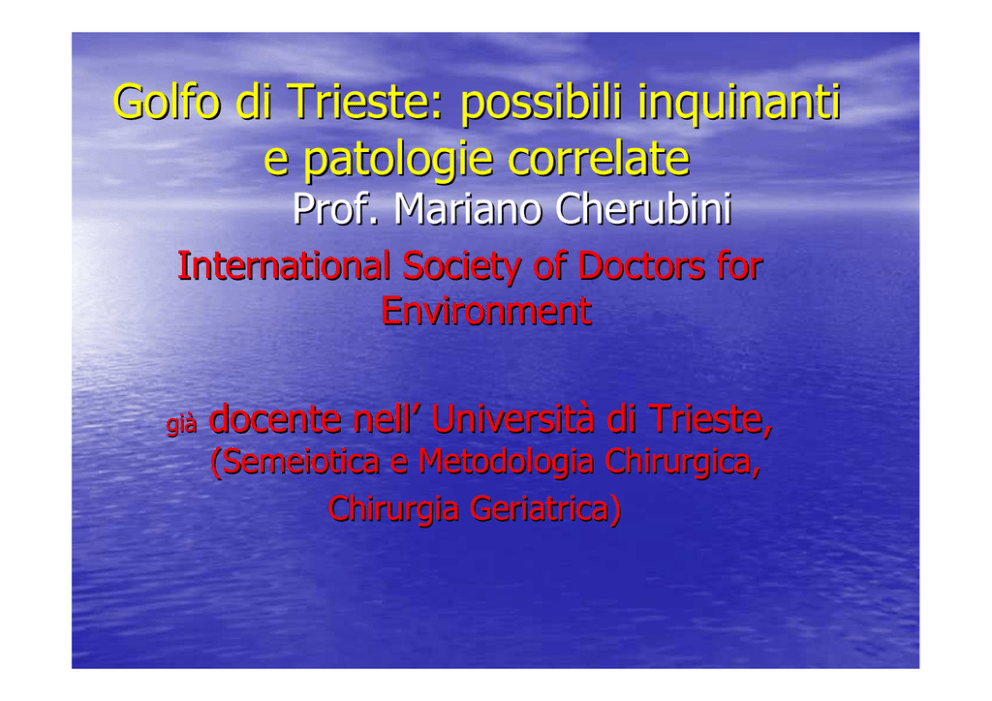 Golfo di Trieste: possibili inquinanti e patologie correlate
Prof. Mariano Cherubini
International Society of Doctors for Environment

già docente nell’ Università di Trieste, (Semeiotica e Metodologia Chirurgica, Chirurgia Geriatrica)